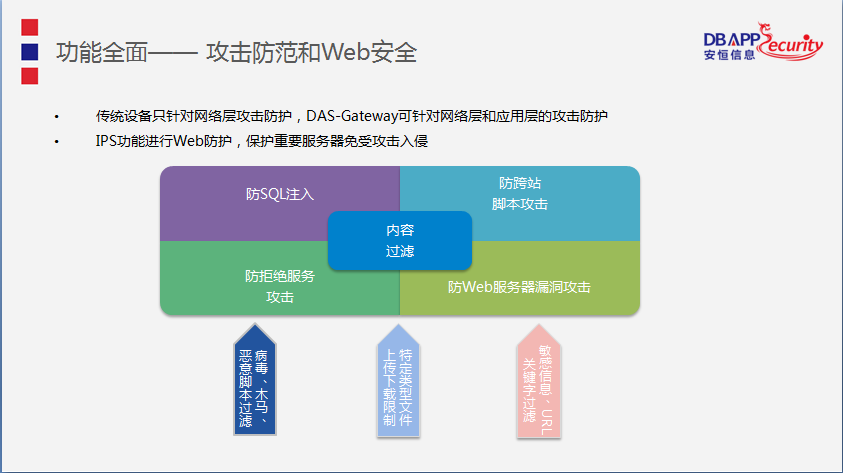 功能全面—— 攻击防范和Web安全

DBAPP Security
安恒信息

• 传统设备只针对网络层攻击防护，DAS-Gateway可针对网络层和应用层的攻击防护
• IPS功能进行Web防护，保护重要服务器免受攻击入侵

防SQL注入

防跨站
脚本攻击

内容
过滤

防拒绝服务
攻击

防Web服务器漏洞攻击

病毒、木马、恶意脚本过滤

特定类型文件上传下载限制

敏感信息、URL关键字过滤